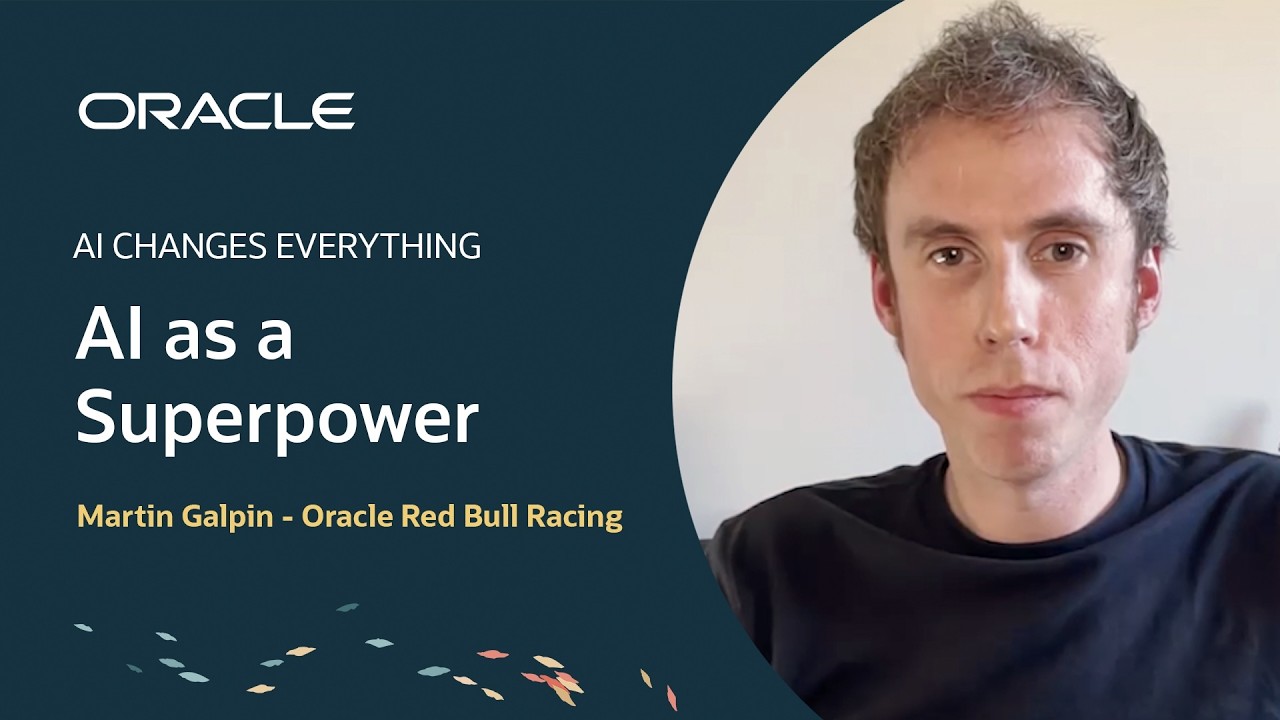 ORACLE

AI CHANGES EVERYTHING

AI as a Superpower

Martin Galpin - Oracle Red Bull Racing